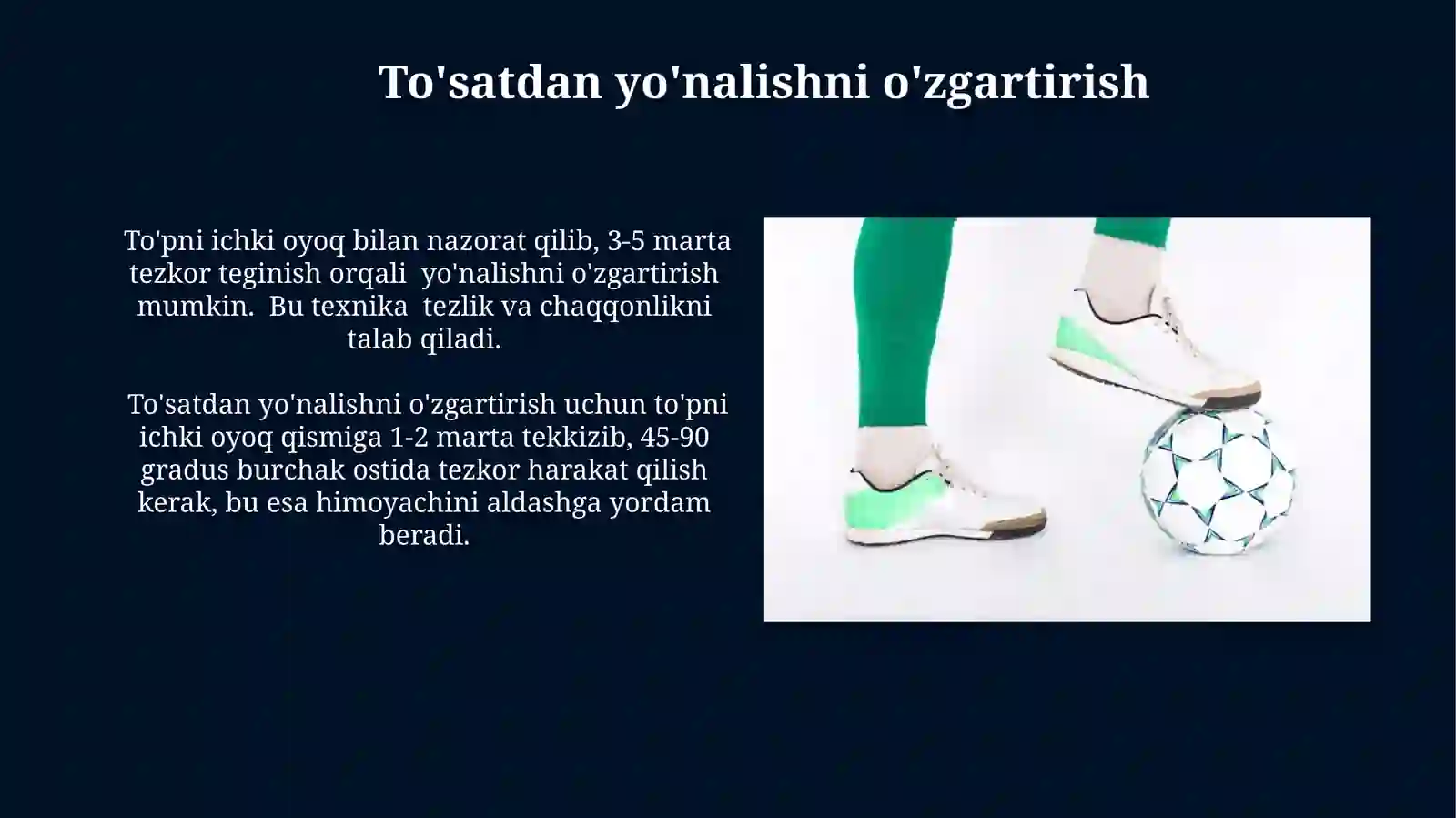 To'satdan yo'nalishni o'zgartirish

To'pni ichki oyoq bilan nazorat qilib, 3-5 marta tezkor teginish orqali yo'nalishni o'zgartirish mumkin. Bu texnika tezlik va chaqqonlikni talab qiladi.

To'satdan yo'nalishni o'zgartirish uchun to'pni ichki oyoq qismiga 1-2 marta tekkizib, 45-90 gradus burchak ostida tezkor harakat qilish kerak, bu esa himoyachini aldashga yordam beradi.